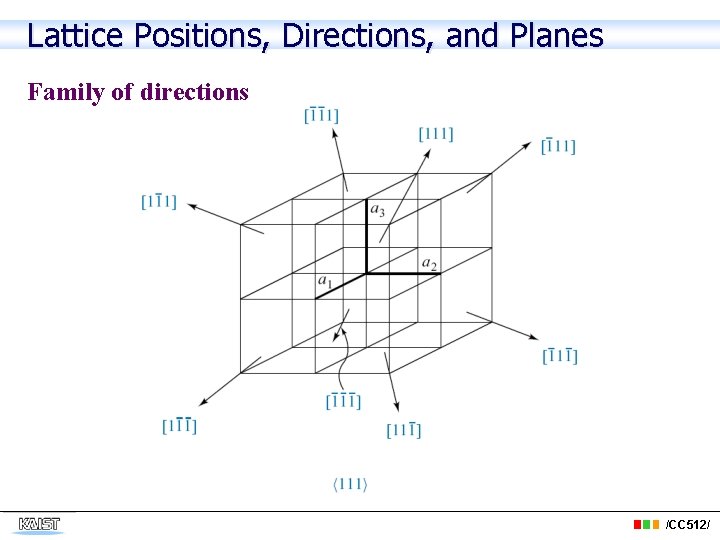 Lattice Positions, Directions, and Planes

Family of directions

$[\bar{1}\bar{1}1]$

$[111]$

$[\bar{1}11]$

$[1\bar{1}1]$

$a_3$

$a_2$

$a_1$

$[\bar{1}1\bar{1}]$

$[\bar{1}\bar{1}\bar{1}]$

$[1\bar{1}\bar{1}]$

$[11\bar{1}]$

$\langle 111 \rangle$

KAIST

/CC512/